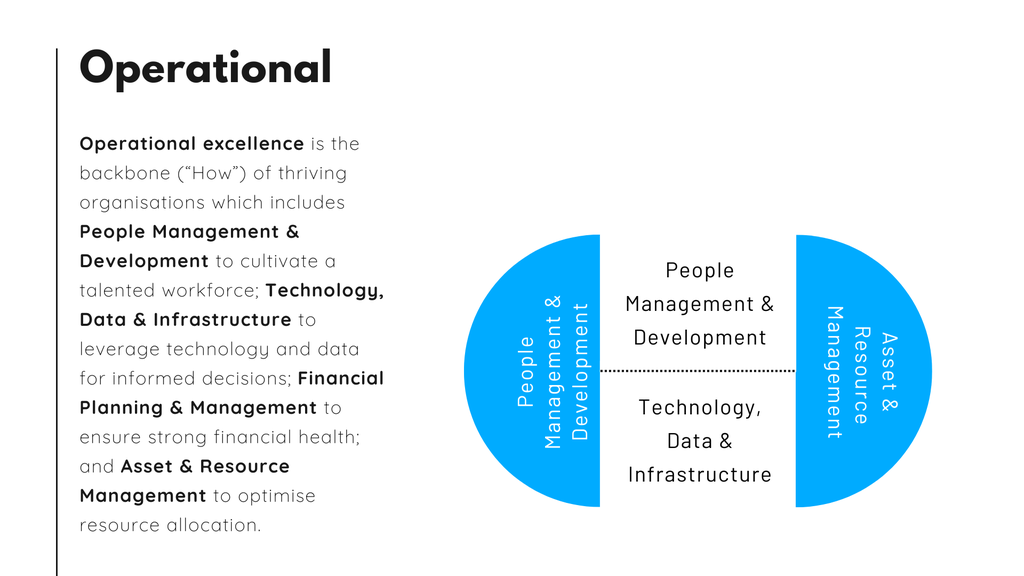 Operational

Operational excellence is the backbone ("How") of thriving organisations which includes People Management & Development to cultivate a talented workforce; Technology, Data & Infrastructure to leverage technology and data for informed decisions; Financial Planning & Management to ensure strong financial health; and Asset & Resource Management to optimise resource allocation.

People Management & Development

People Management & Development

Technology, Data & Infrastructure

Asset & Resource Management